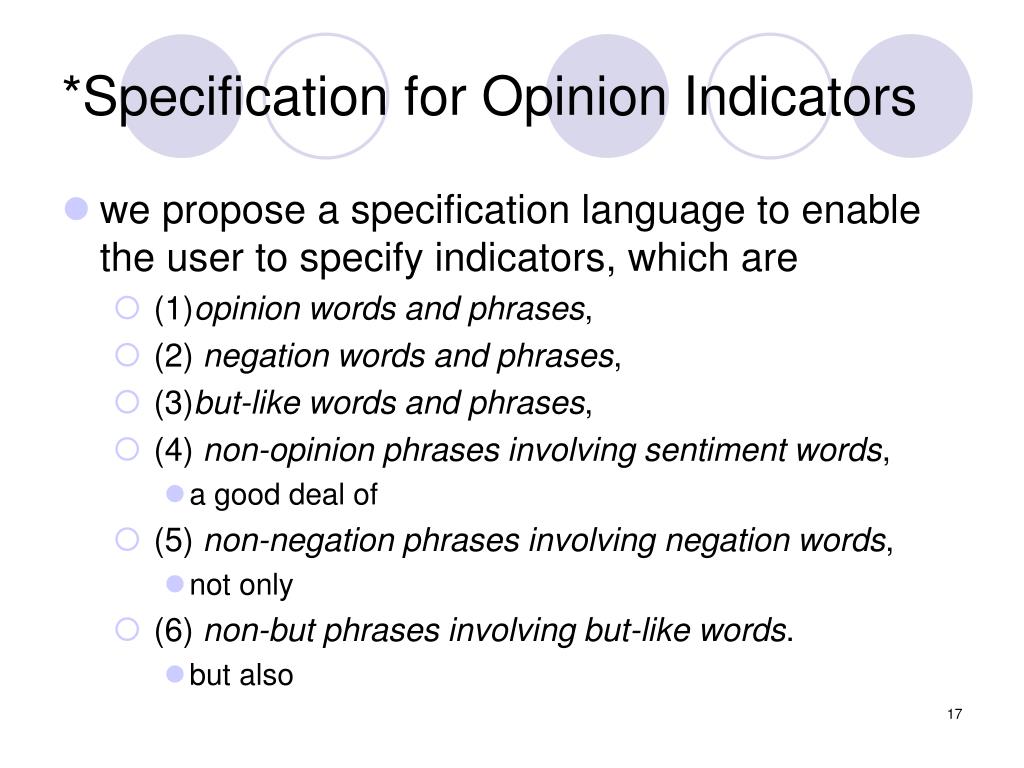 *Specification for Opinion Indicators

we propose a specification language to enable the user to specify indicators, which are

(1)opinion words and phrases,

(2) negation words and phrases,

(3)but-like words and phrases,

(4) non-opinion phrases involving sentiment words,

a good deal of

(5) non-negation phrases involving negation words,

not only

(6) non-but phrases involving but-like words.

but also

17